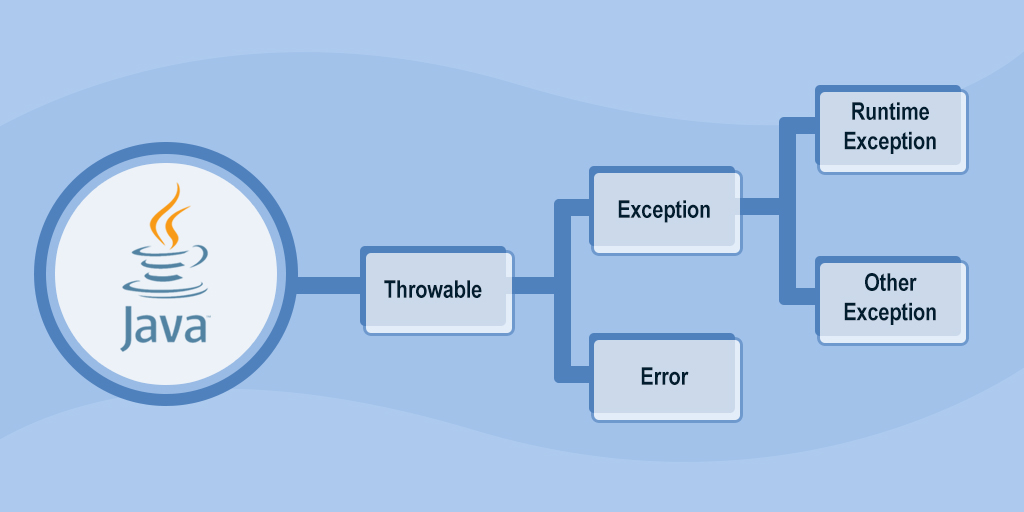 Java

Throwable

Exception

Error

Runtime Exception

Other Exception